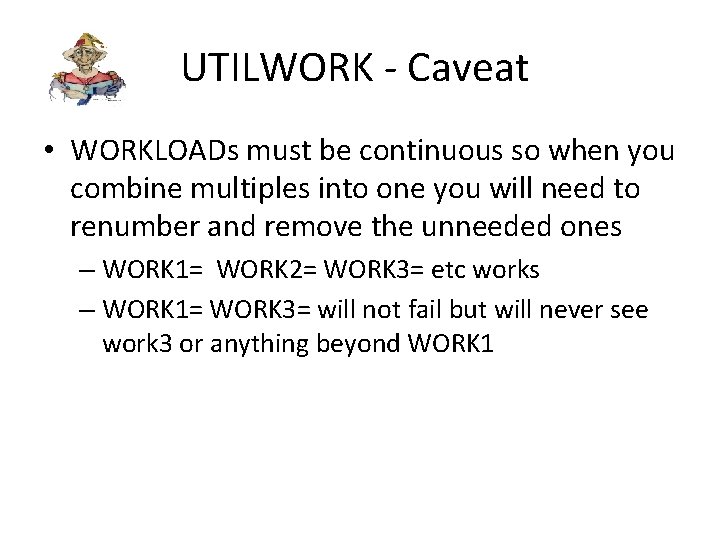 UTILWORK - Caveat

• WORKLOADs must be continuous so when you combine multiples into one you will need to renumber and remove the unneeded ones

– WORK1= WORK2= WORK3= etc works

– WORK1= WORK3= will not fail but will never see work3 or anything beyond WORK1